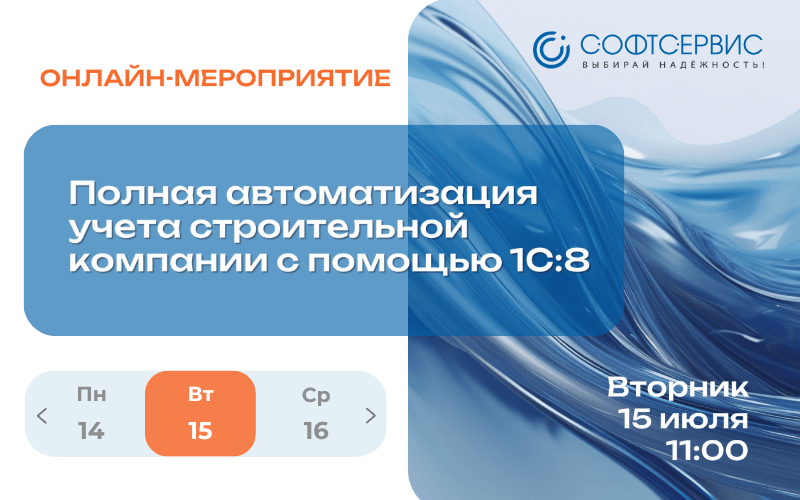 СОФТСЕРВИС
ВЫБИРАЙ НАДЁЖНОСТЬ!

ОНЛАЙН-МЕРОПРИЯТИЕ

Полная автоматизация учета строительной компании с помощью 1С:8

<
Пн
14
Вт
15
Ср
16
>

Вторник
15 июля
11:00